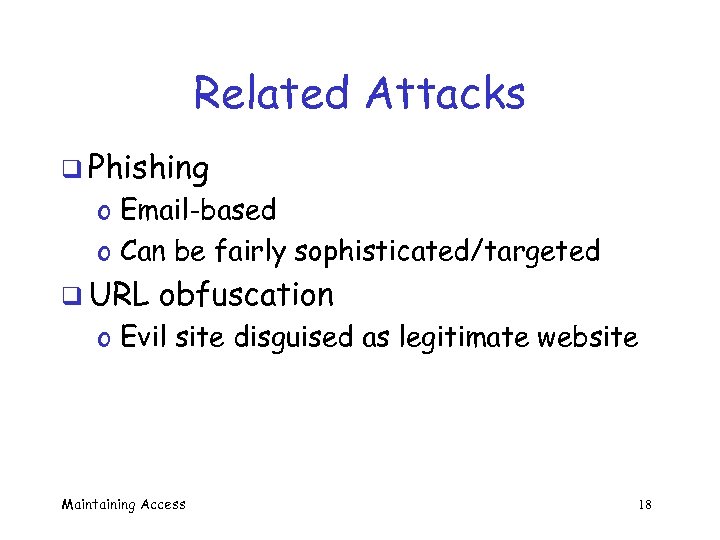 Related Attacks

❑ Phishing

o Email-based

o Can be fairly sophisticated/targeted

❑ URL obfuscation

o Evil site disguised as legitimate website

Maintaining Access

18